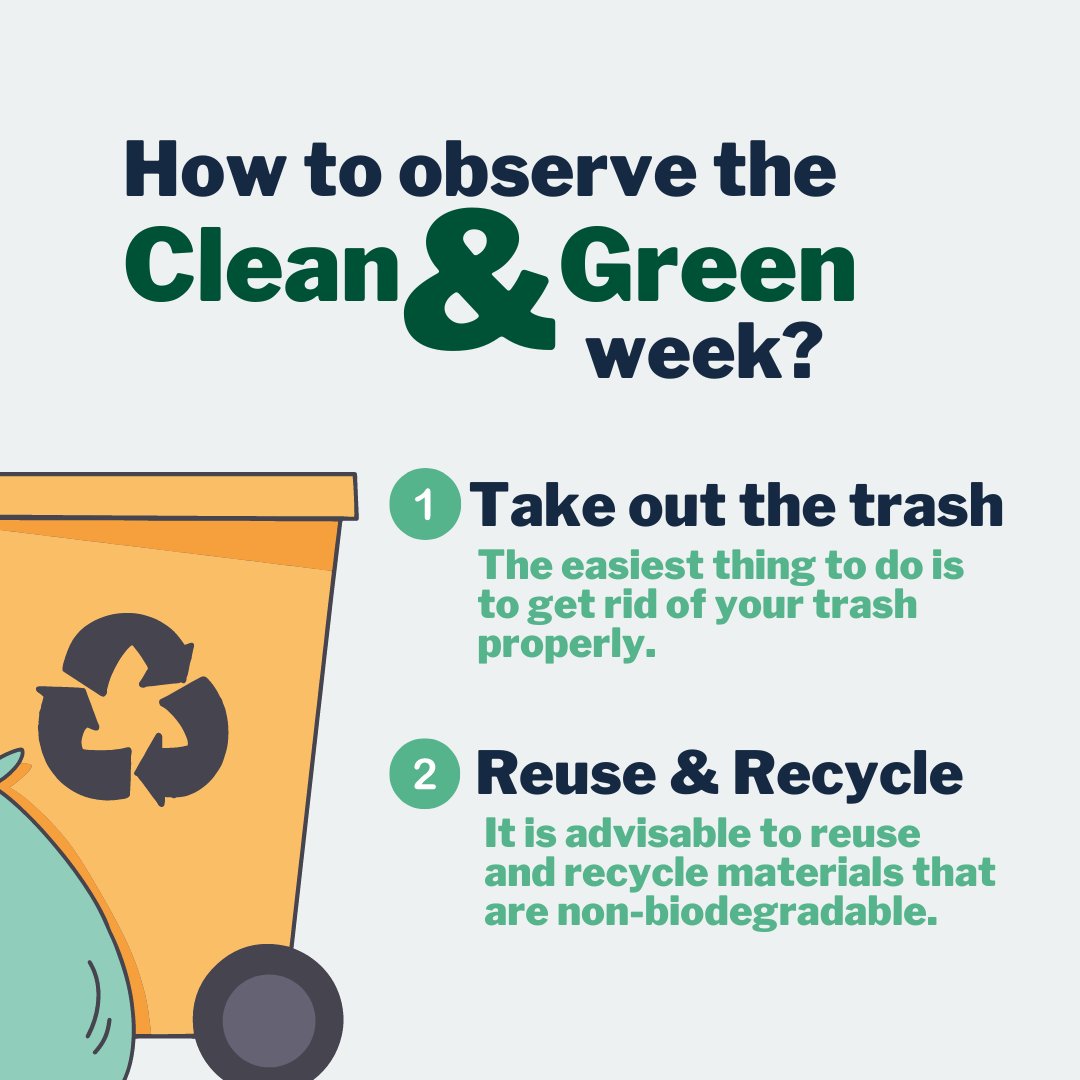 How to observe the Clean & Green week?

1 Take out the trash

The easiest thing to do is to get rid of your trash properly.

2 Reuse & Recycle

It is advisable to reuse and recycle materials that are non-biodegradable.